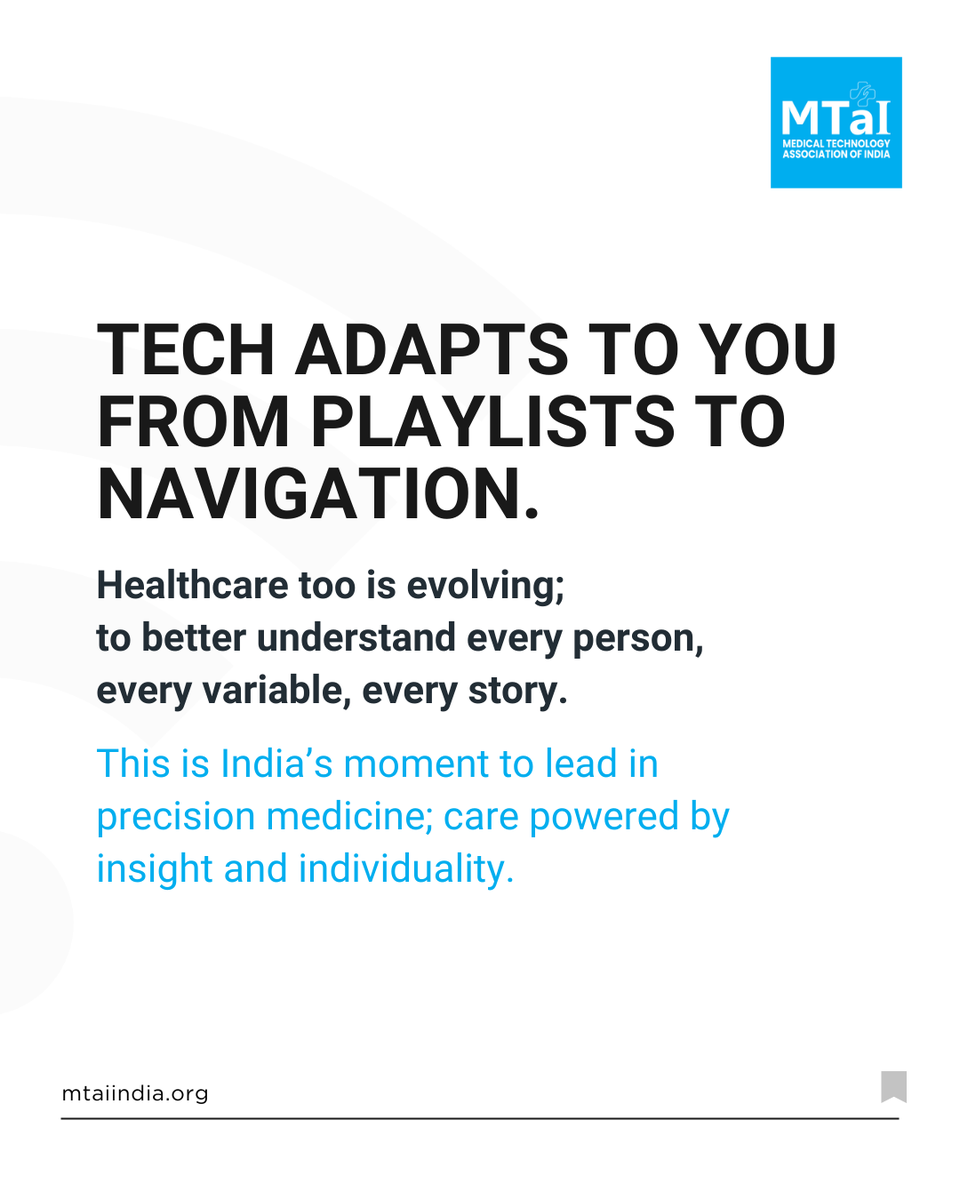 MTaI
MEDICAL TECHNOLOGY ASSOCIATION OF INDIA

TECH ADAPTS TO YOU FROM PLAYLISTS TO NAVIGATION.

Healthcare too is evolving; to better understand every person, every variable, every story.

This is India's moment to lead in precision medicine; care powered by insight and individuality.

mtaiindia.org